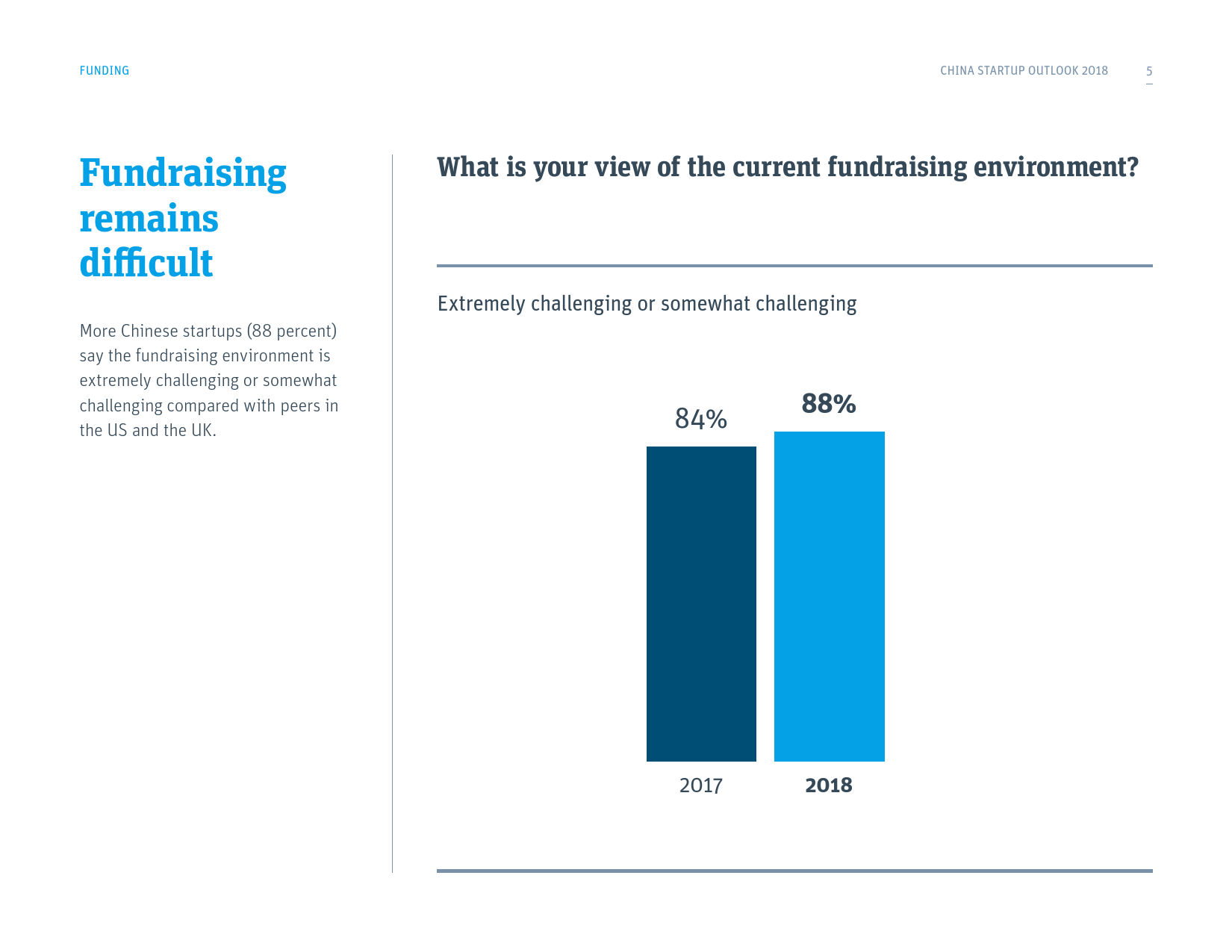 FUNDING

CHINA STARTUP OUTLOOK 2018 5

Fundraising remains difficult

More Chinese startups (88 percent) say the fundraising environment is extremely challenging or somewhat challenging compared with peers in the US and the UK.

What is your view of the current fundraising environment?

Extremely challenging or somewhat challenging

84%

88%

2017

2018